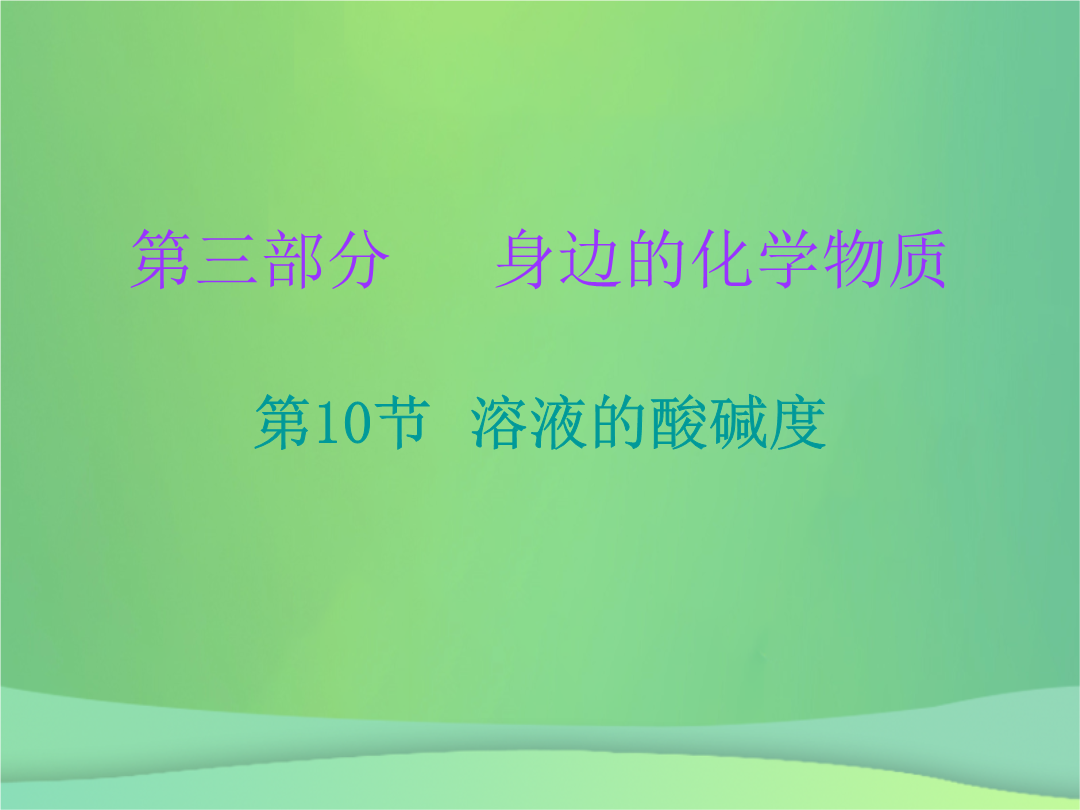 第三部分　身边的化学物质

第10节　溶液的酸碱度